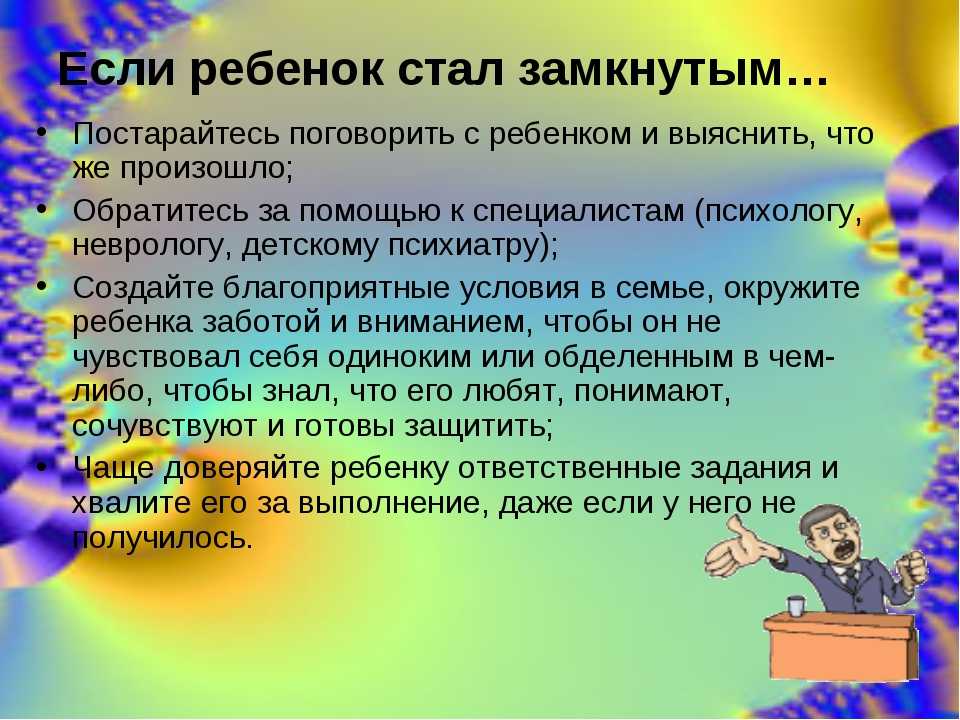 Если ребенок стал замкнутым…

• Постарайтесь поговорить с ребенком и выяснить, что же произошло;
• Обратитесь за помощью к специалистам (психологу, неврологу, детскому психиатру);
• Создайте благоприятные условия в семье, окружите ребенка заботой и вниманием, чтобы он не чувствовал себя одиноким или обделенным в чем-либо, чтобы знал, что его любят, понимают, сочувствуют и готовы защитить;
• Чаще доверяйте ребенку ответственные задания и хвалите его за выполнение, даже если у него не получилось.